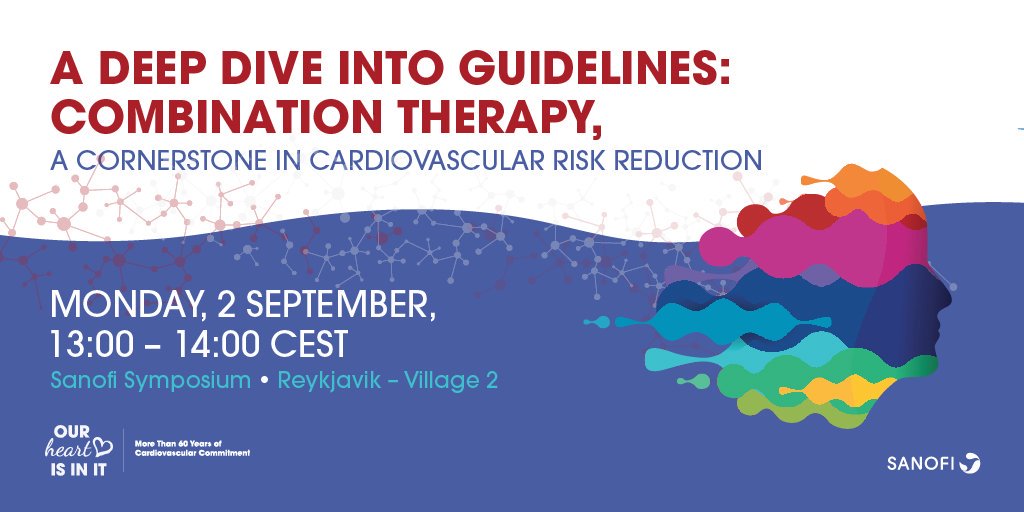 A DEEP DIVE INTO GUIDELINES: COMBINATION THERAPY,

A CORNERSTONE IN CARDIOVASCULAR RISK REDUCTION

MONDAY, 2 SEPTEMBER, 13:00 – 14:00 CEST

Sanofi Symposium • Reykjavik – Village 2

OUR heart IS IN IT

More Than 60 Years of Cardiovascular Commitment

SANOFI